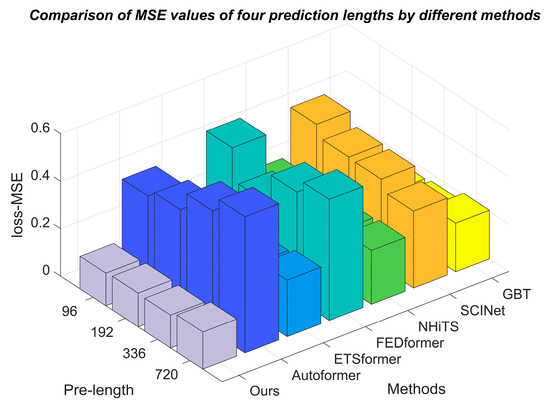 Comparison of MSE values of four prediction lengths by different methods

loss-MSE

0.6

0.4

0.2

0

96

192

336

720

Pre-length

Ours

Autoformer

ETSformer

FEDformer

NHiTS

SCINet

GBT

Methods